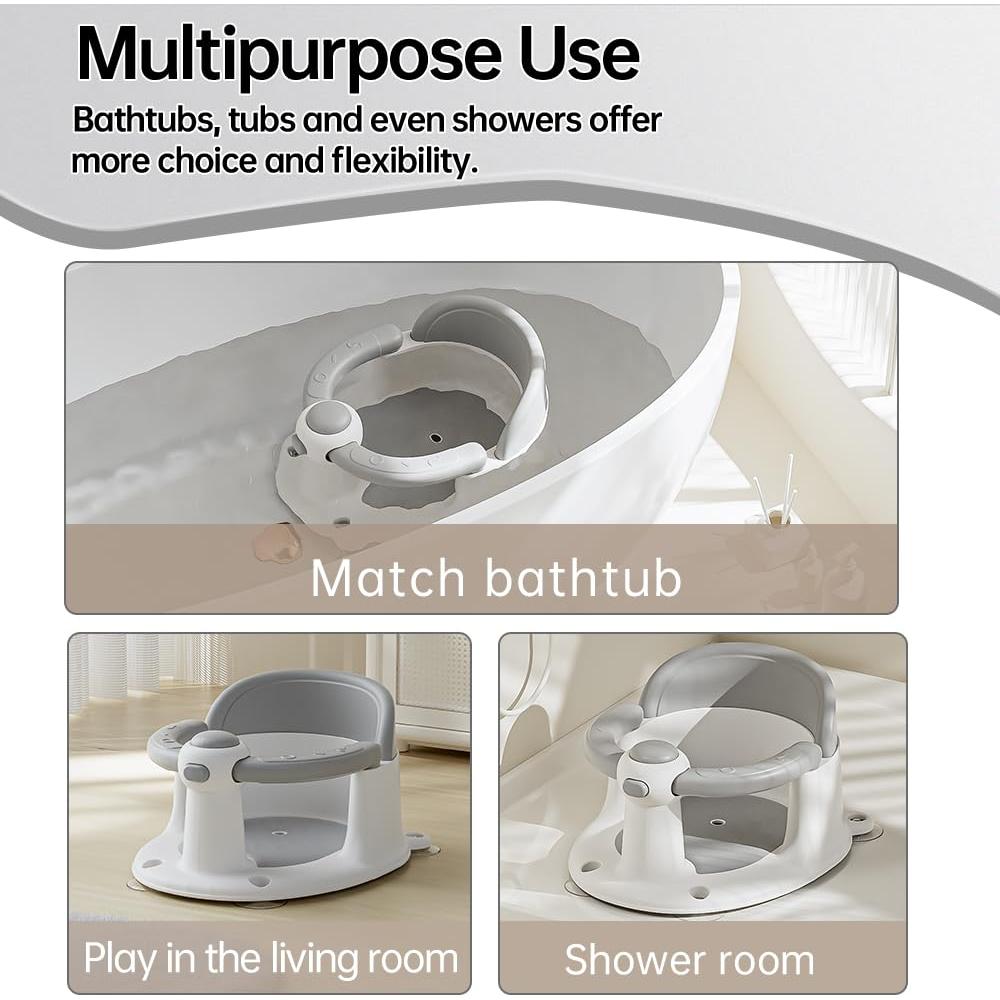 Multipurpose Use
Bathtubs, tubs and even showers offer more choice and flexibility.

Match bathtub

Play in the living room

Shower room